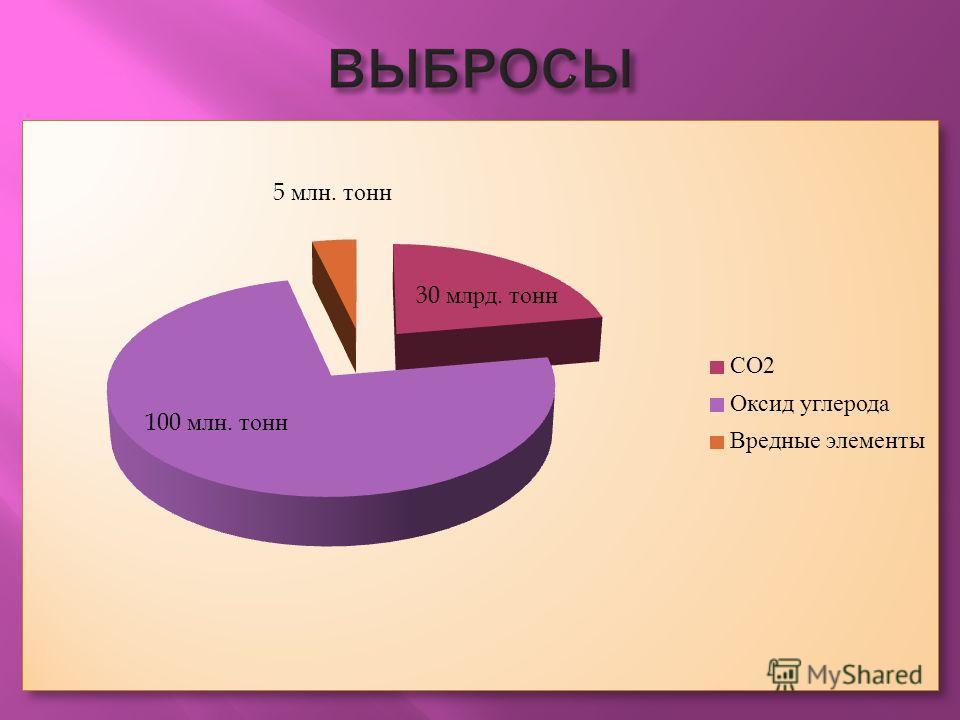 ВЫБРОСЫ

5 млн. тонн

30 млрд. тонн

100 млн. тонн

CO2
Оксид углерода
Вредные элементы

MyShared